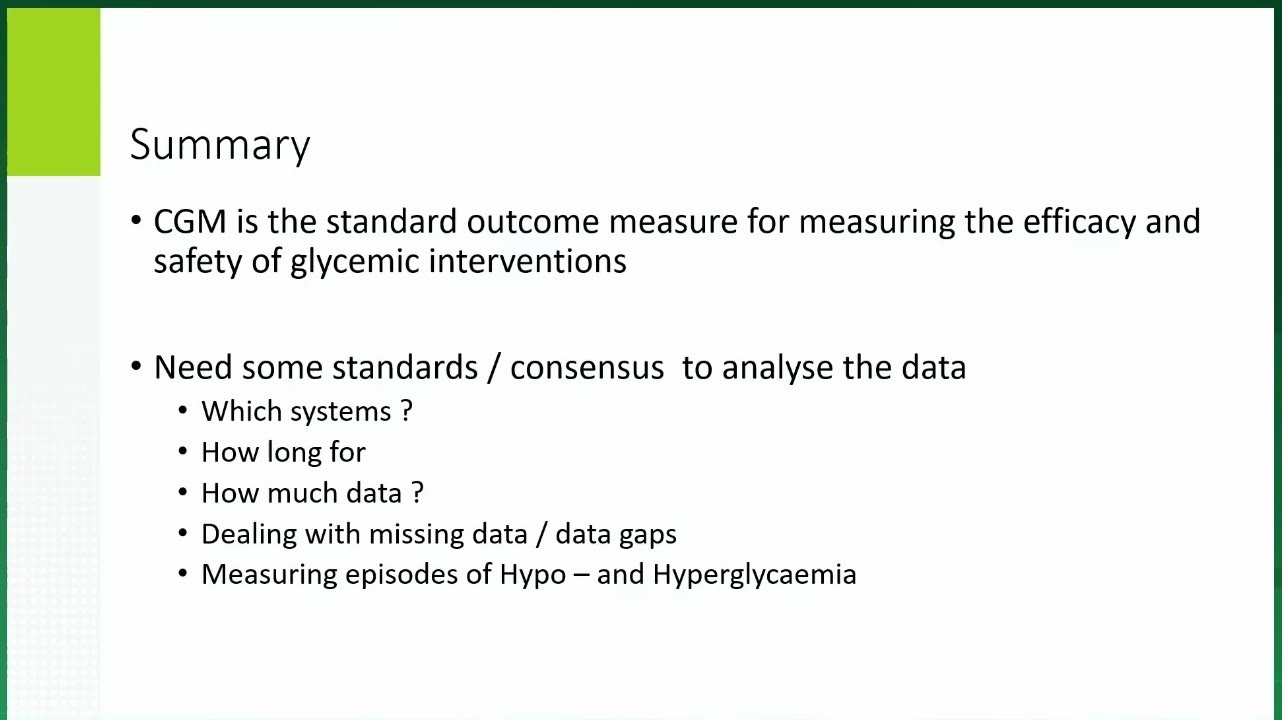 Summary

• CGM is the standard outcome measure for measuring the efficacy and safety of glycemic interventions

• Need some standards / consensus to analyse the data
  • Which systems ?
  • How long for
  • How much data ?
  • Dealing with missing data / data gaps
  • Measuring episodes of Hypo – and Hyperglycaemia